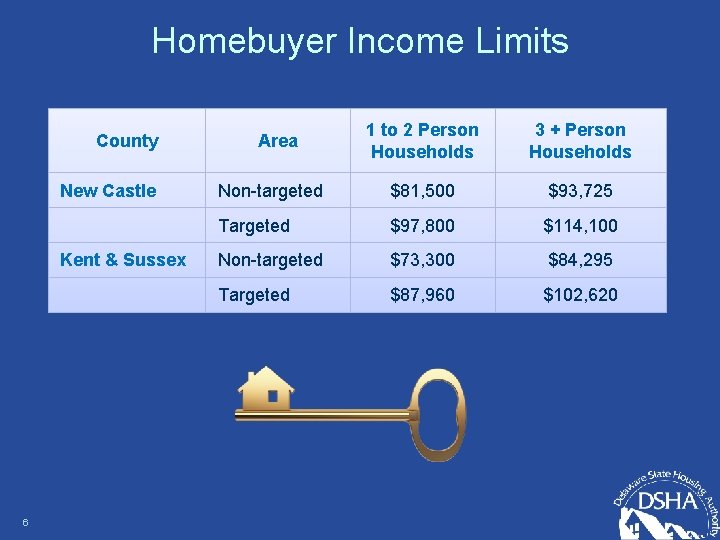 Homebuyer Income Limits

| County | Area | 1 to 2 Person Households | 3 + Person Households |
|---|---|---|---|
| New Castle | Non-targeted | \$81,500 | \$93,725 |
| | Targeted | \$97,800 | \$114,100 |
| Kent & Sussex | Non-targeted | \$73,300 | \$84,295 |
| | Targeted | \$87,960 | \$102,620 |

6

Delaware State Housing Authority
DSHA